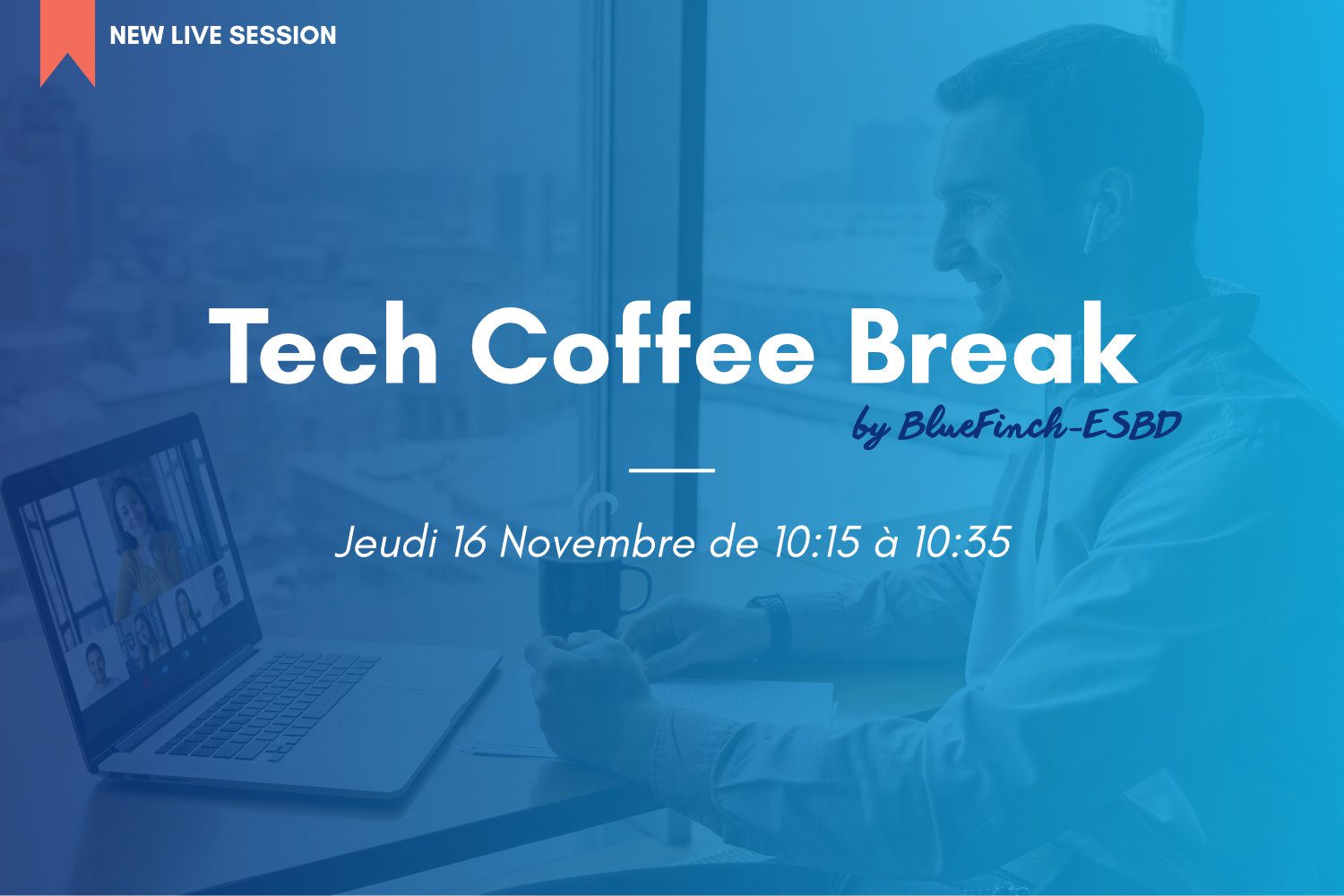 NEW LIVE SESSION

Tech Coffee Break

by BlueFinch-ESBD

Jeudi 16 Novembre de 10:15 à 10:35